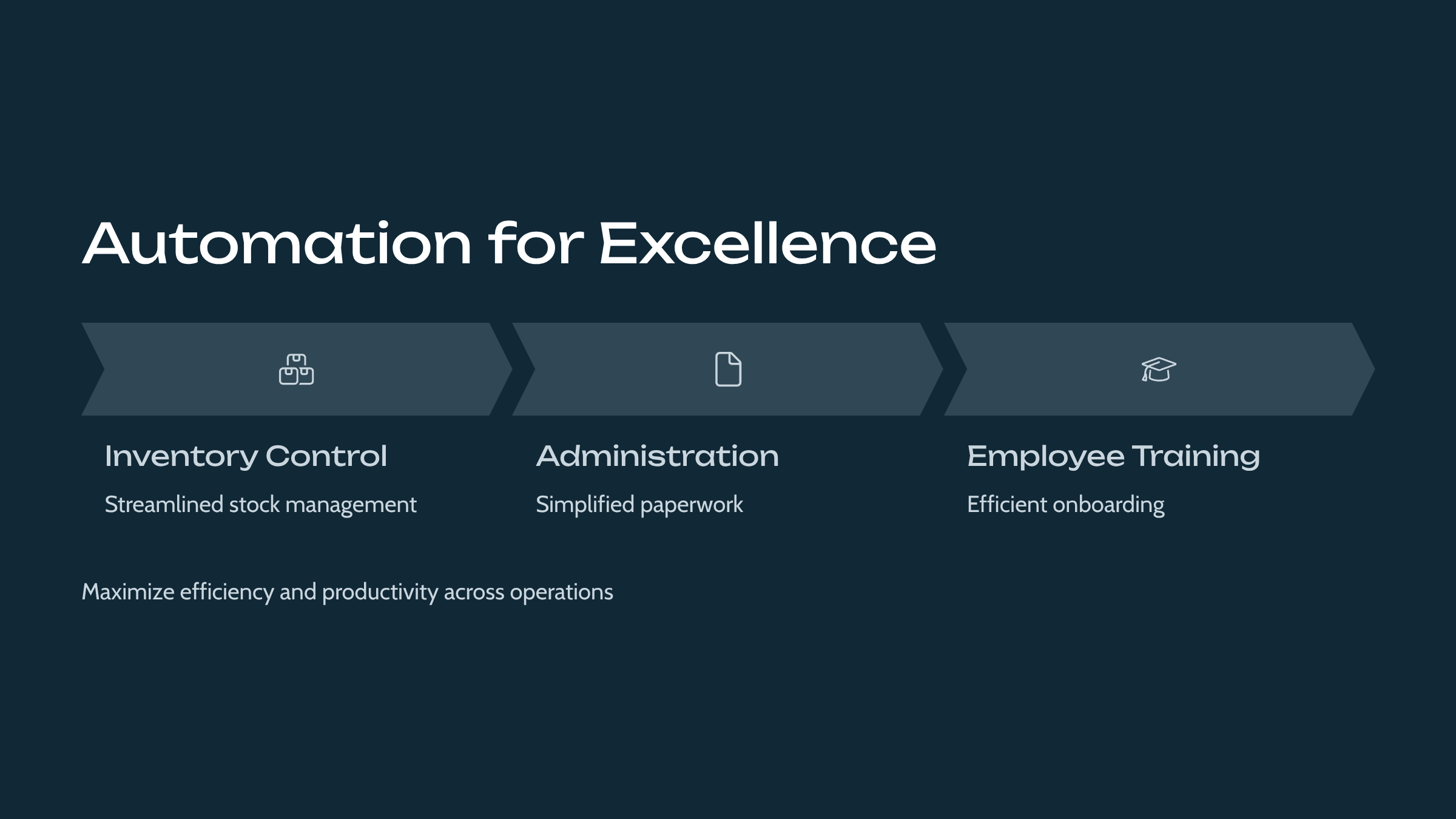 Automation for Excellence

Inventory Control

Streamlined stock management

Administration

Simplified paperwork

Employee Training

Efficient onboarding

Maximize efficiency and productivity across operations